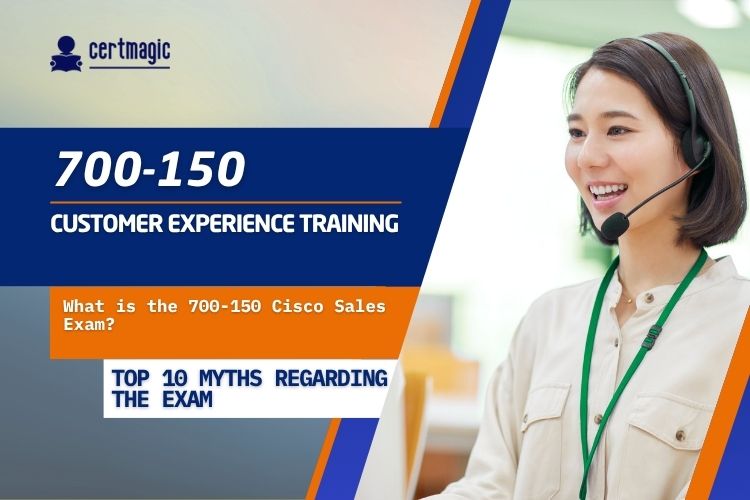 certmagic

700-150

CUSTOMER EXPERIENCE TRAINING

What is the 700-150 Cisco Sales Exam?

TOP 10 MYTHS REGARDING THE EXAM